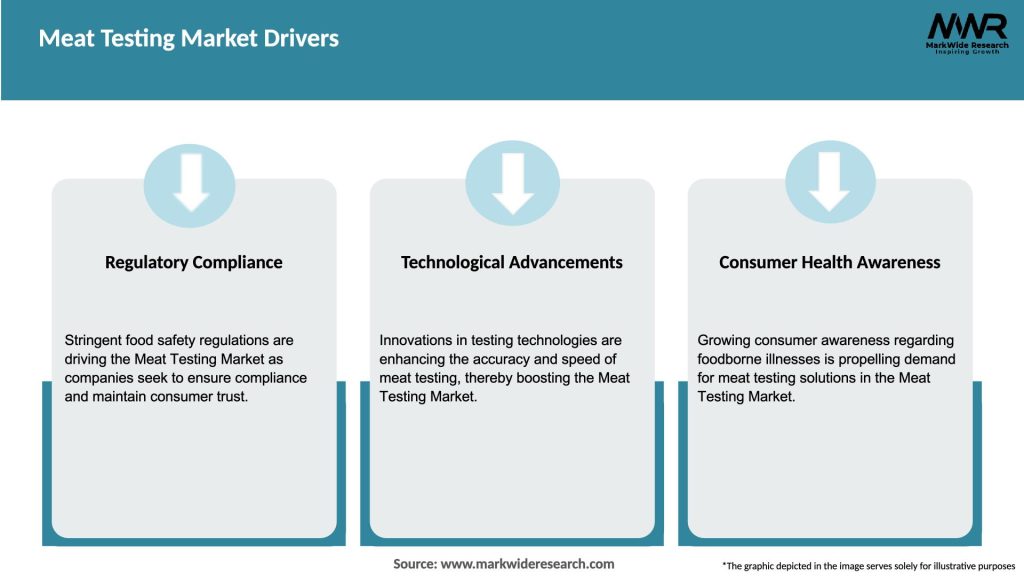 Meat Testing Market Drivers

MWR
MarkWide Research
Inspiring Growth

Regulatory Compliance

Stringent food safety regulations are driving the Meat Testing Market as companies seek to ensure compliance and maintain consumer trust.

Technological Advancements

Innovations in testing technologies are enhancing the accuracy and speed of meat testing, thereby boosting the Meat Testing Market.

Consumer Health Awareness

Growing consumer awareness regarding foodborne illnesses is propelling demand for meat testing solutions in the Meat Testing Market.

Source: www.markwideresearch.com

*The graphic depicted in the image serves solely for illustrative purposes